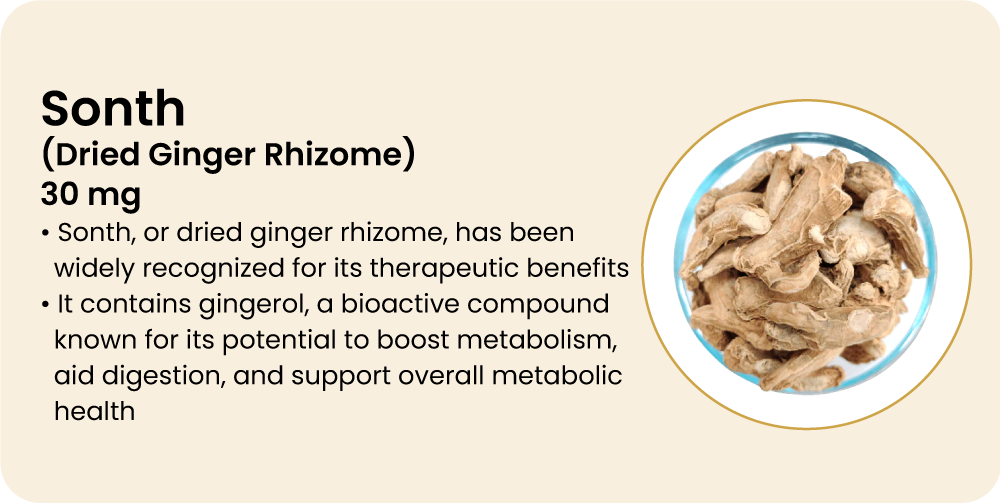 Sonth
(Dried Ginger Rhizome)
30 mg

• Sonth, or dried ginger rhizome, has been widely recognized for its therapeutic benefits
• It contains gingerol, a bioactive compound known for its potential to boost metabolism, aid digestion, and support overall metabolic health